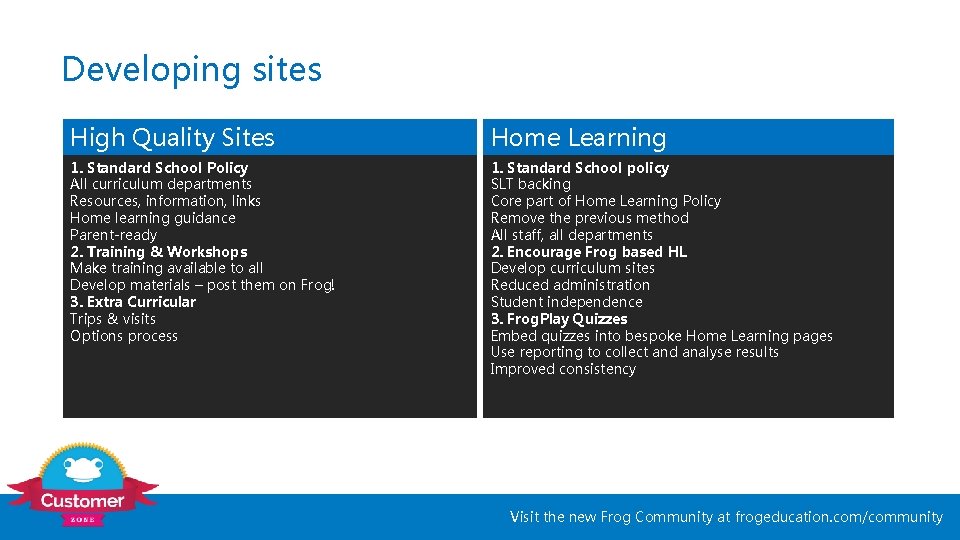 Developing sites

High Quality Sites

1. Standard School Policy
All curriculum departments
Resources, information, links
Home learning guidance
Parent-ready
2. Training & Workshops
Make training available to all
Develop materials – post them on Frog!
3. Extra Curricular
Trips & visits
Options process

Home Learning

1. Standard School policy
SLT backing
Core part of Home Learning Policy
Remove the previous method
All staff, all departments
2. Encourage Frog based HL
Develop curriculum sites
Reduced administration
Student independence
3. FrogPlay Quizzes
Embed quizzes into bespoke Home Learning pages
Use reporting to collect and analyse results
Improved consistency

Customer
ZONE

Visit the new Frog Community at frogeducation.com/community